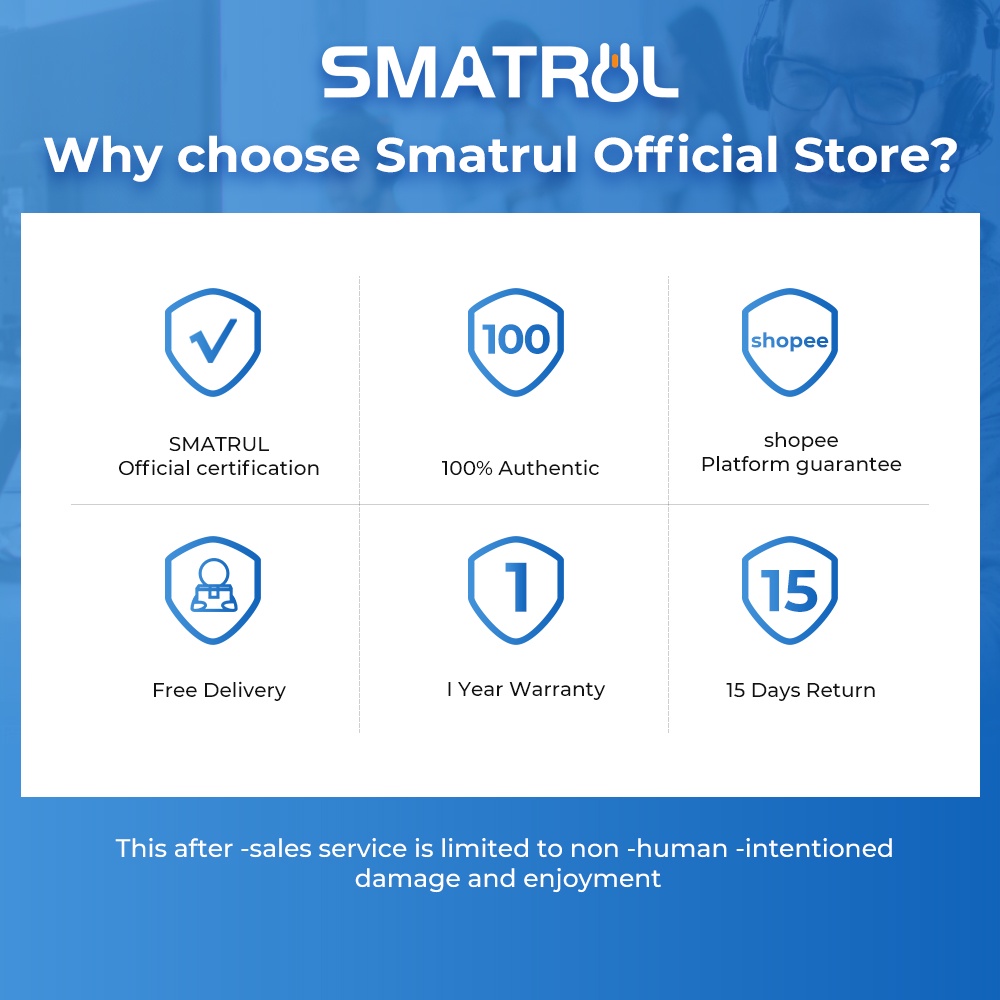 SMATRUL

Why choose Smatrul Official Store?

SMATRUL
Official certification

100

100% Authentic

shopee

shopee
Platform guarantee

Free Delivery

1

I Year Warranty

15

15 Days Return

This after -sales service is limited to non -human -intentioned damage and enjoyment